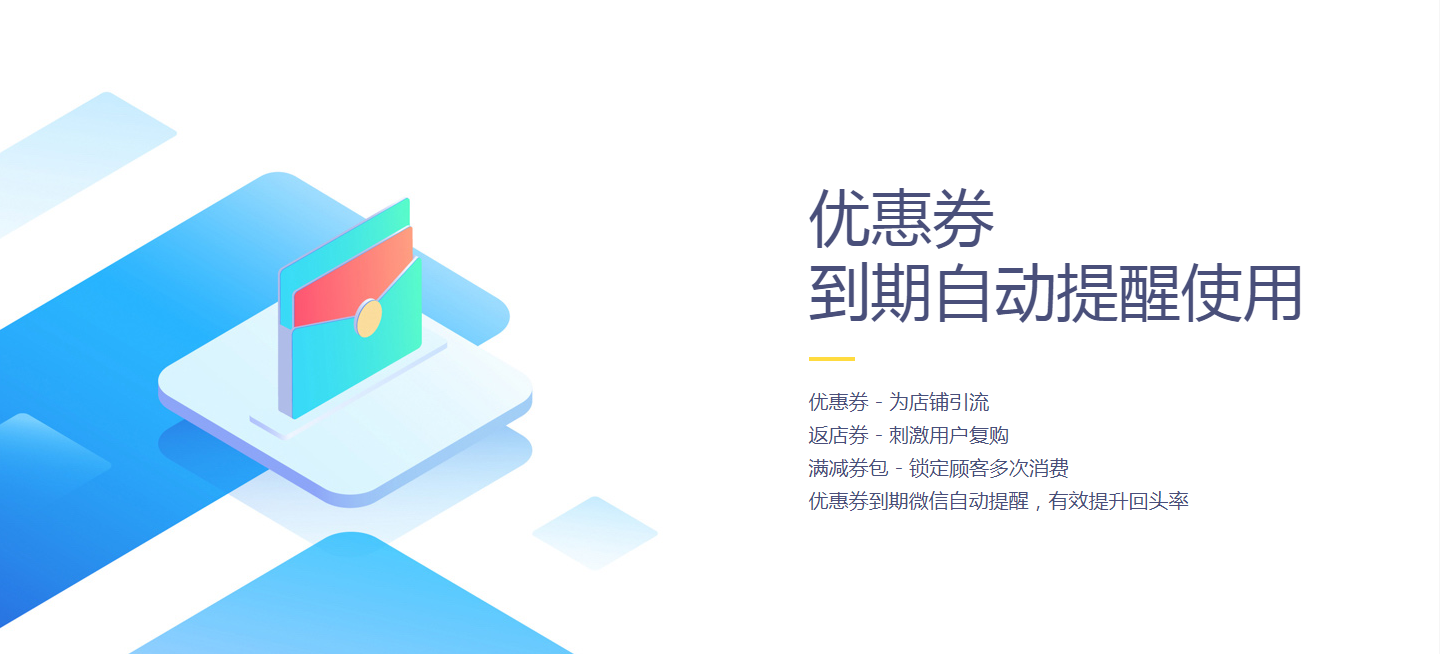 优惠券
到期自动提醒使用

优惠券 - 为店铺引流
返店券 - 刺激用户复购
满减券包 - 锁定顾客多次消费
优惠券到期微信自动提醒，有效提升回头率